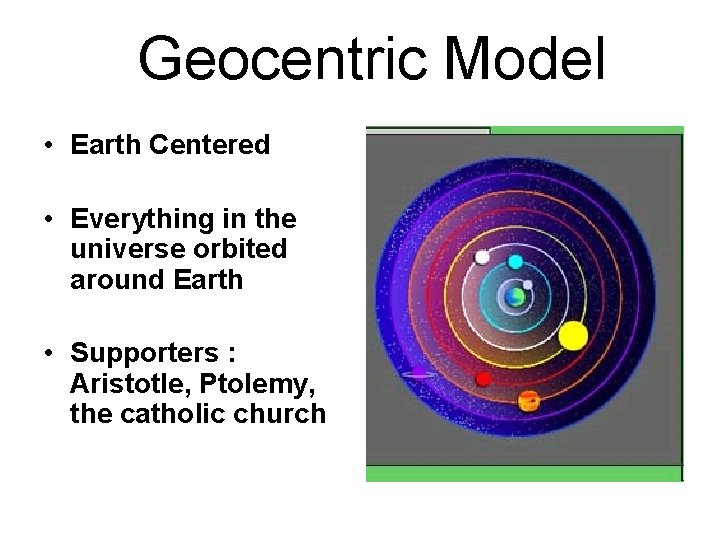 Geocentric Model

• Earth Centered

• Everything in the universe orbited around Earth

• Supporters : Aristotle, Ptolemy, the catholic church